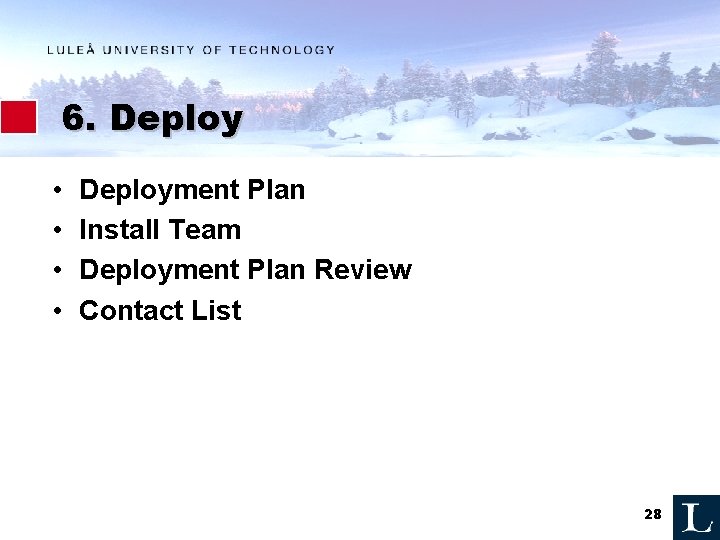 LULEÅ UNIVERSITY OF TECHNOLOGY

6. Deploy

• Deployment Plan
• Install Team
• Deployment Plan Review
• Contact List

28

L